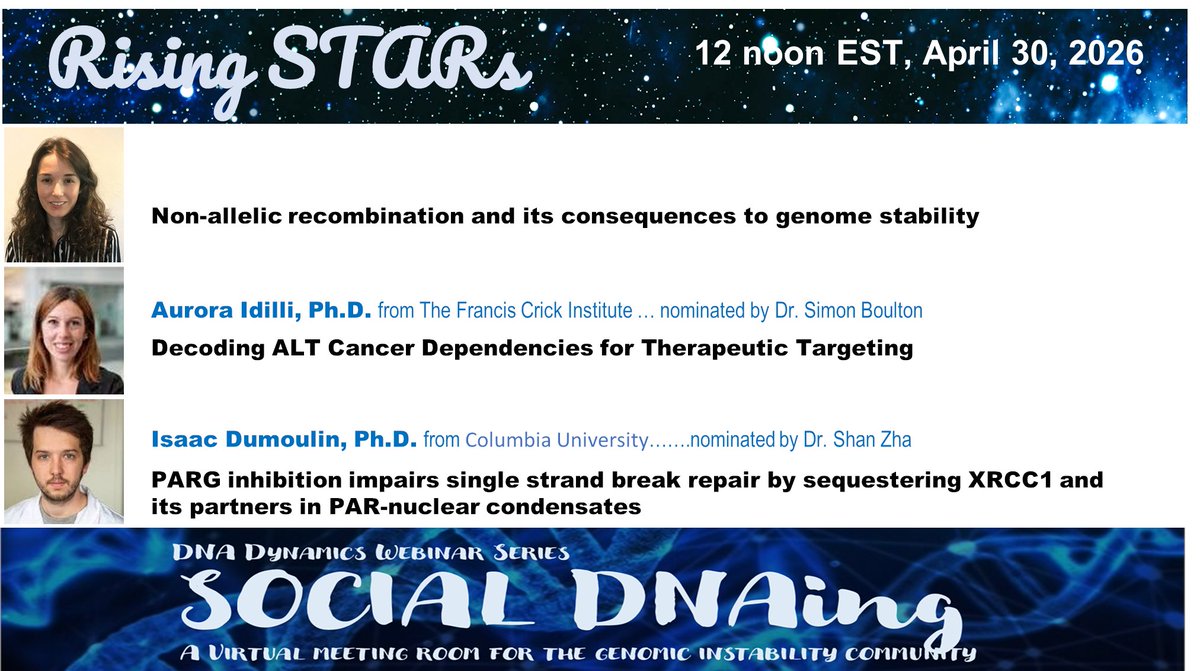 Rising STARs

12 noon EST, April 30, 2026

Non-allelic recombination and its consequences to genome stability

Aurora Idilli, Ph.D. from The Francis Crick Institute … nominated by Dr. Simon Boulton

Decoding ALT Cancer Dependencies for Therapeutic Targeting

Isaac Dumoulin, Ph.D. from Columbia University…….nominated by Dr. Shan Zha

PARG inhibition impairs single strand break repair by sequestering XRCC1 and its partners in PAR-nuclear condensates

DNA Dynamics Webinar Series

SOCIAL DNAing

A Virtual meeting room for the genomic instability community